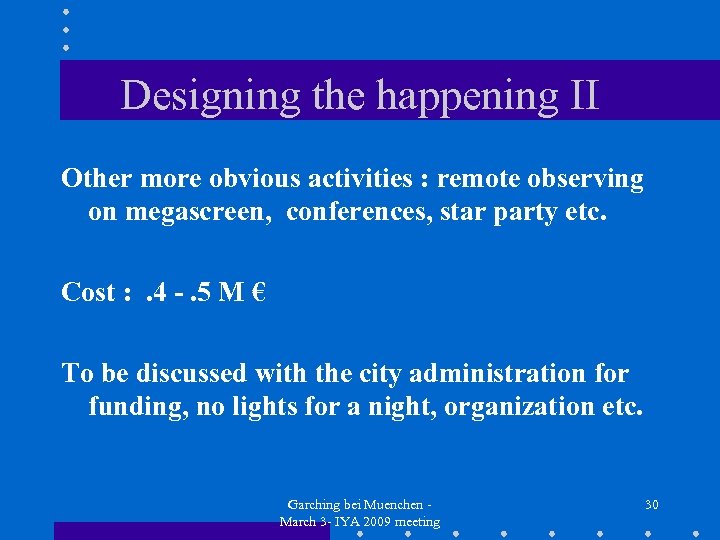 Designing the happening II

Other more obvious activities : remote observing on megascreen, conferences, star party etc.

Cost : .4 - .5 M €

To be discussed with the city administration for funding, no lights for a night, organization etc.

Garching bei Muenchen - March 3- IYA 2009 meeting

30